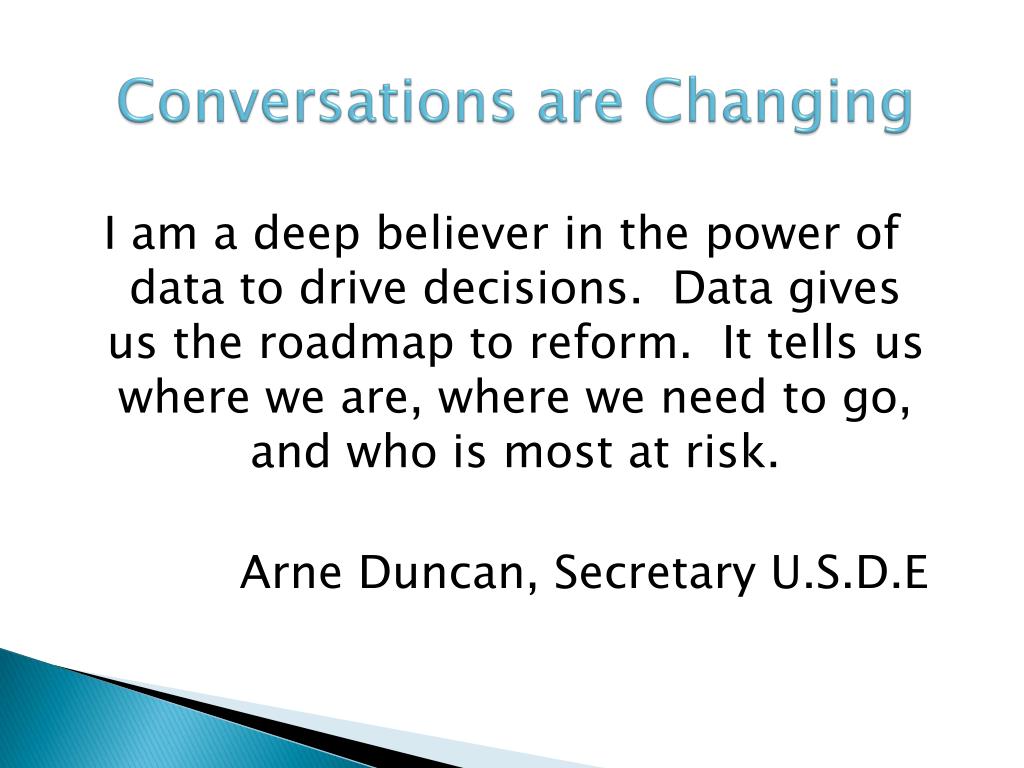 Conversations are Changing

I am a deep believer in the power of data to drive decisions.  Data gives us the roadmap to reform.  It tells us where we are, where we need to go, and who is most at risk.

Arne Duncan, Secretary U.S.D.E